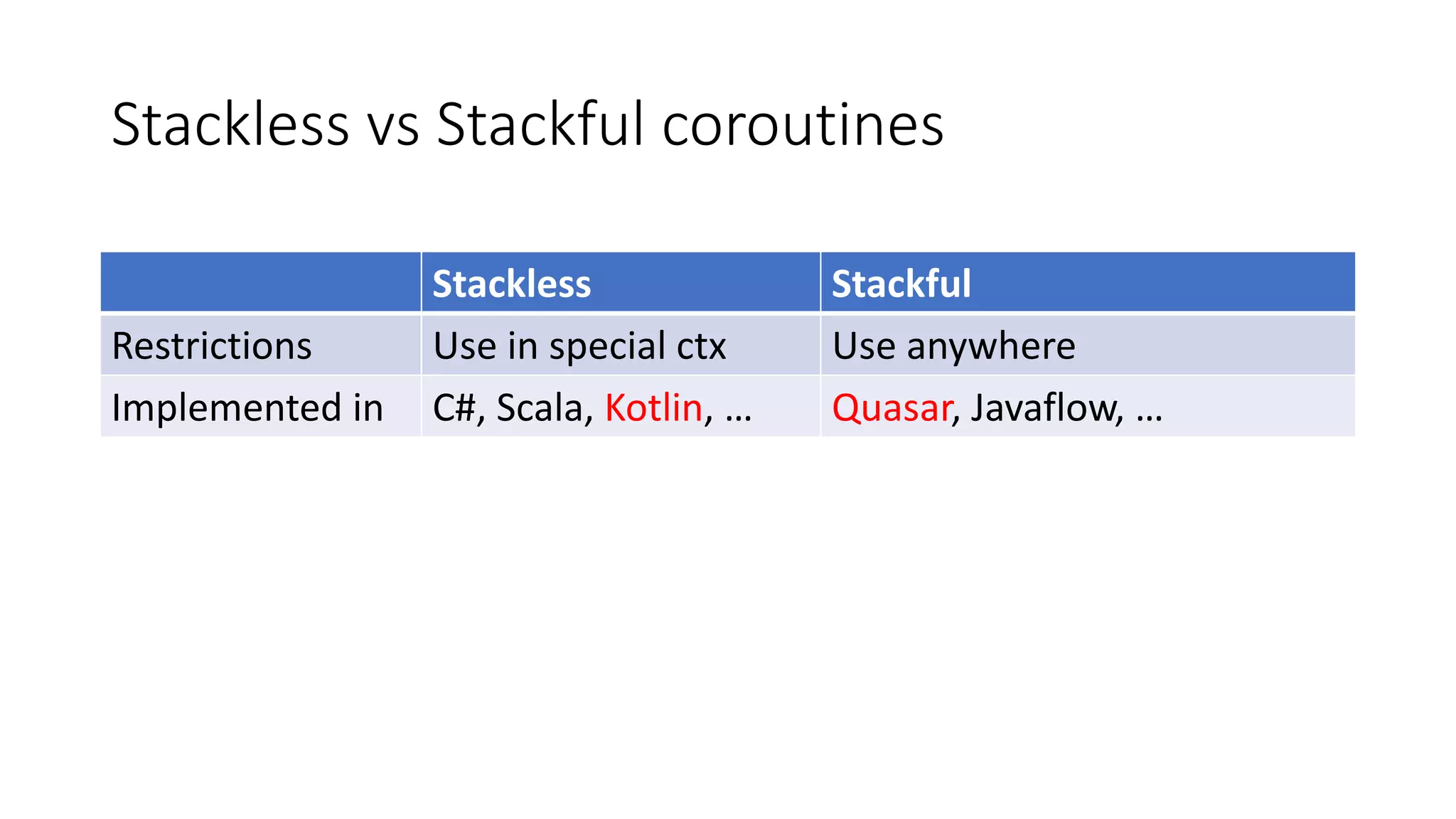 Stackless vs Stackful coroutines

| | Stackless | Stackful |
|---|---|---|
| Restrictions | Use in special ctx | Use anywhere |
| Implemented in | C#, Scala, Kotlin, … | Quasar, Javaflow, … |